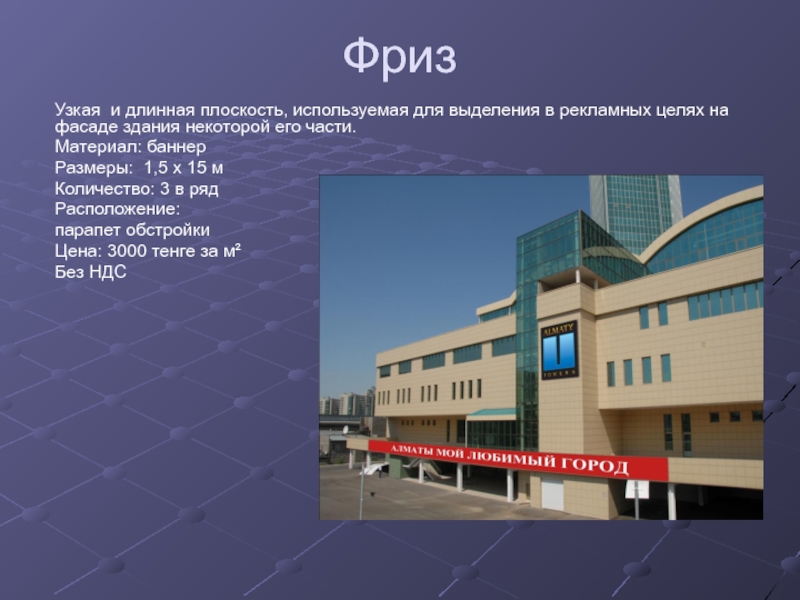 Фриз

Узкая и длинная плоскость, используемая для выделения в рекламных целях на фасаде здания некоторой его части.

Материал: баннер

Размеры: 1,5 х 15 м

Количество: 3 в ряд

Расположение:

парапет обстройки

Цена: 3000 тенге за м²

Без НДС

ALMATY
TOWERS

АЛМАТЫ МОЙ ЛЮБИМЫЙ ГОРОД